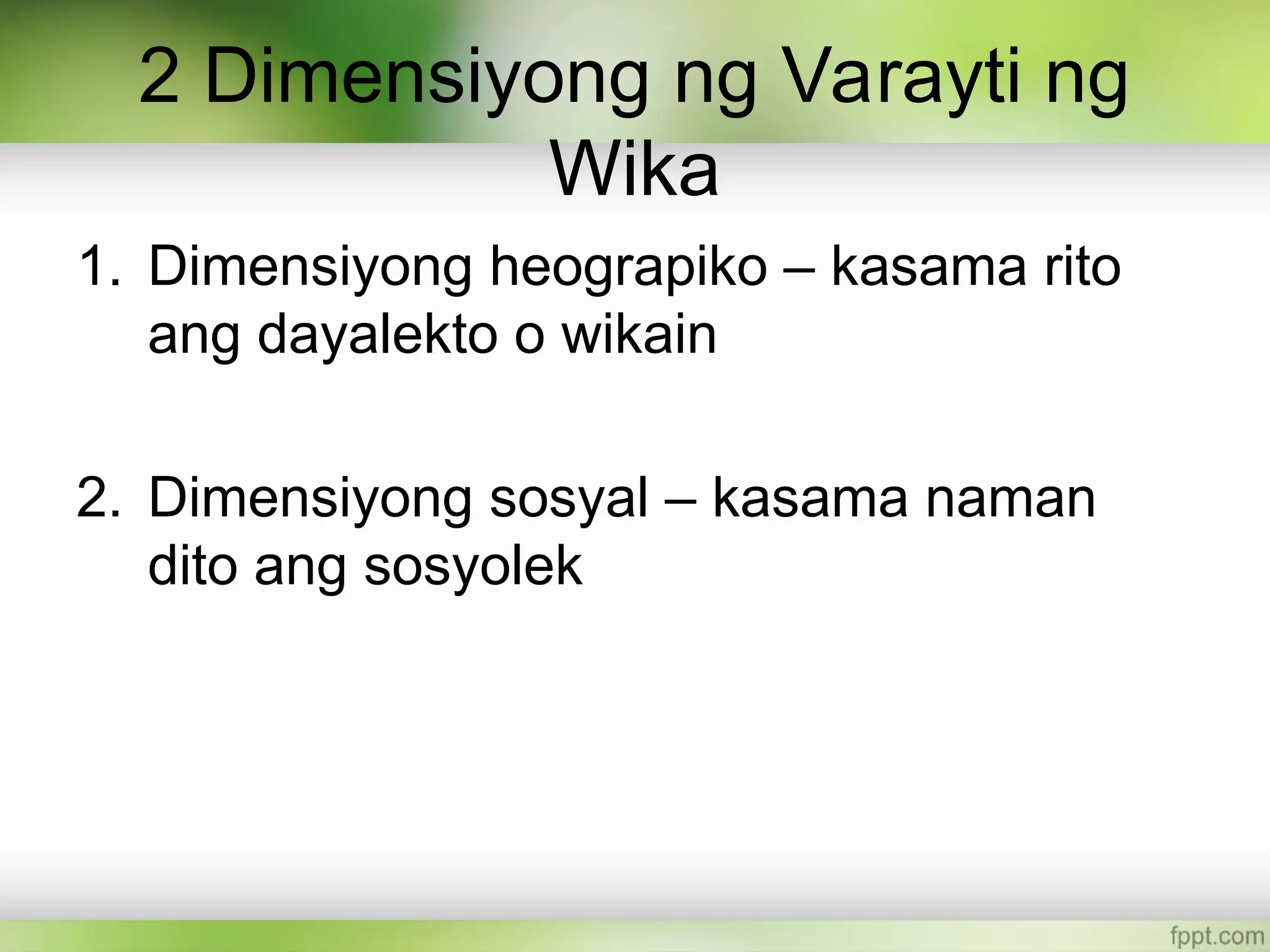 2 Dimensiyong ng Varayti ng Wika

1. Dimensiyong heograpiko – kasama rito ang dayalekto o wikain

2. Dimensiyong sosyal – kasama naman dito ang sosyolek

fppt.com